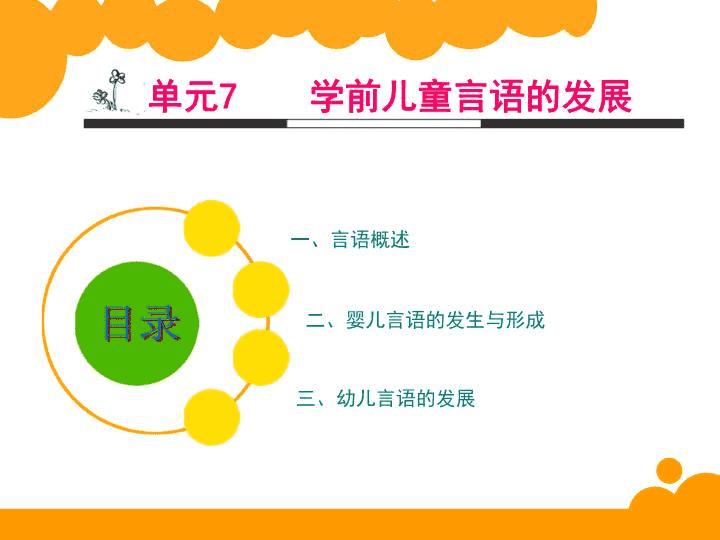 单元7　　学前儿童言语的发展

目录

一、言语概述

二、婴儿言语的发生与形成

三、幼儿言语的发展